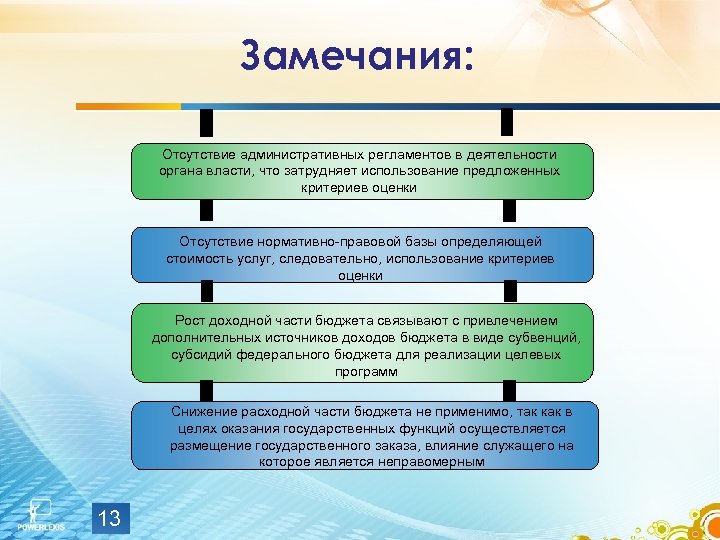 Замечания:

Отсутствие административных регламентов в деятельности органа власти, что затрудняет использование предложенных критериев оценки

Отсутствие нормативно-правовой базы определяющей стоимость услуг, следовательно, использование критериев оценки

Рост доходной части бюджета связывают с привлечением дополнительных источников доходов бюджета в виде субвенций, субсидий федерального бюджета для реализации целевых программ

Снижение расходной части бюджета не применимо, так как в целях оказания государственных функций осуществляется размещение государственного заказа, влияние служащего на которое является неправомерным

POWERLEXIS

13